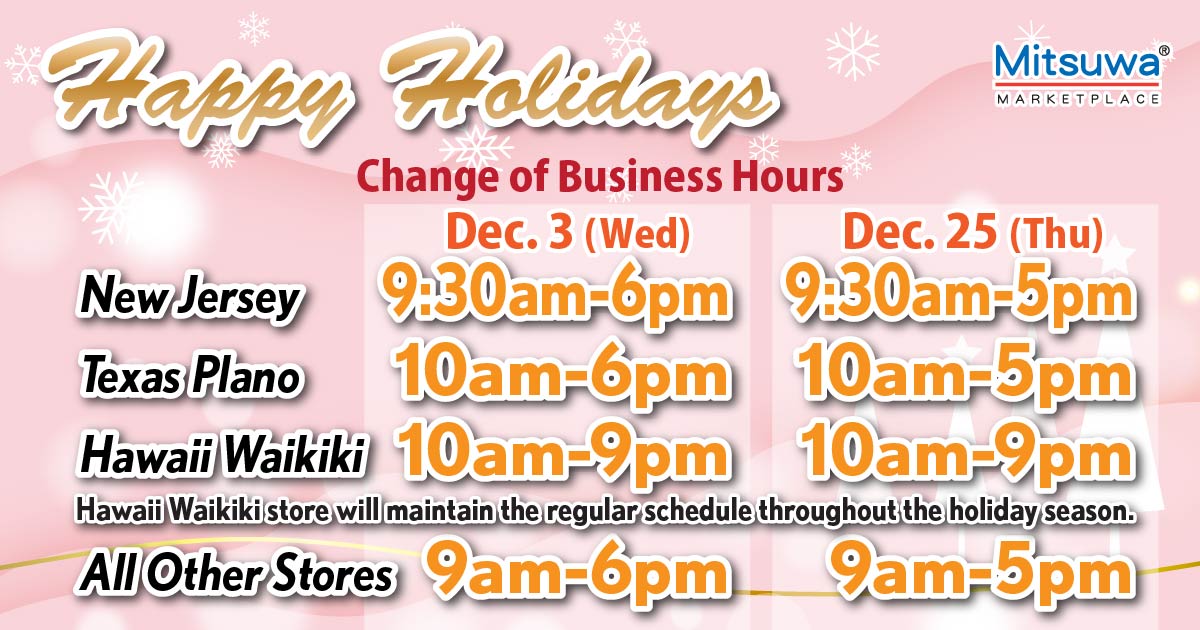 Happy Holidays

Mitsuwa®
MARKETPLACE

Change of Business Hours

| | Dec. 3 (Wed) | Dec. 25 (Thu) |
|---|---|---|
| New Jersey | 9:30am-6pm | 9:30am-5pm |
| Texas Plano | 10am-6pm | 10am-5pm |
| Hawaii Waikiki | 10am-9pm | 10am-9pm |

Hawaii Waikiki store will maintain the regular schedule throughout the holiday season.

| | | |
|---|---|---|
| All Other Stores | 9am-6pm | 9am-5pm |